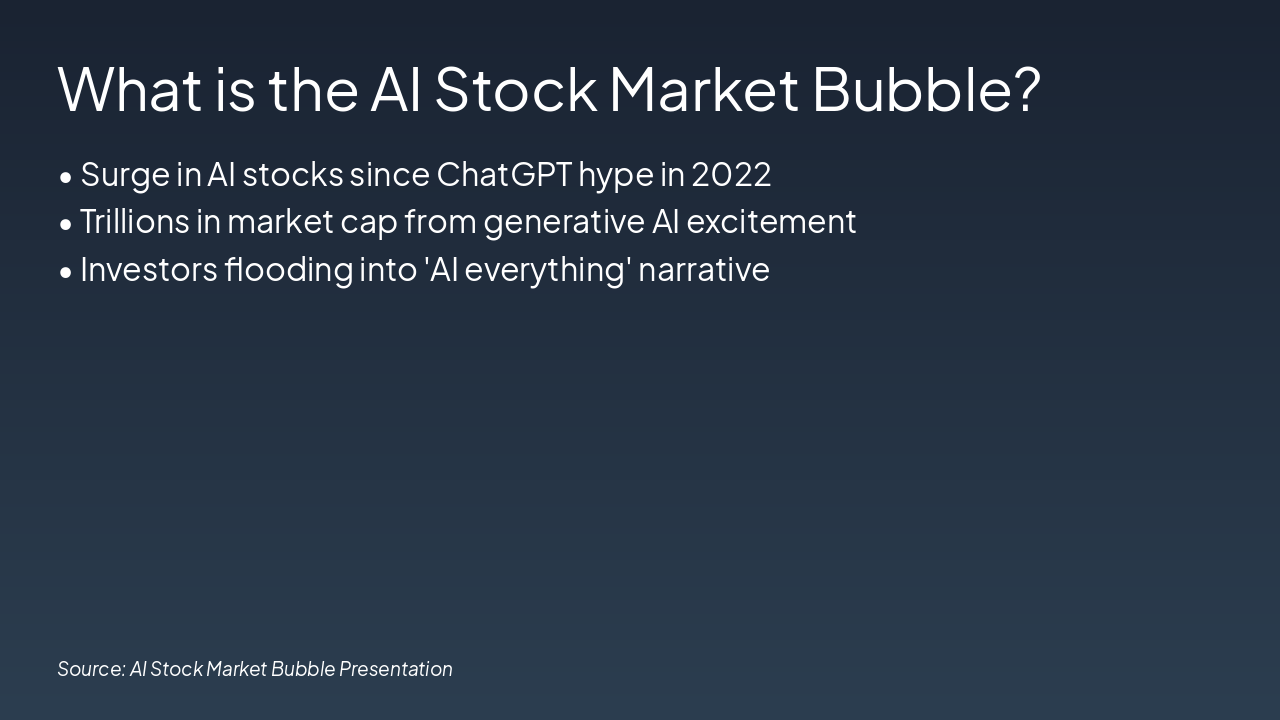 What is the AI Stock Market Bubble?

• Surge in AI stocks since ChatGPT hype in 2022
• Trillions in market cap from generative AI excitement
• Investors flooding into 'AI everything' narrative

Source: AI Stock Market Bubble Presentation